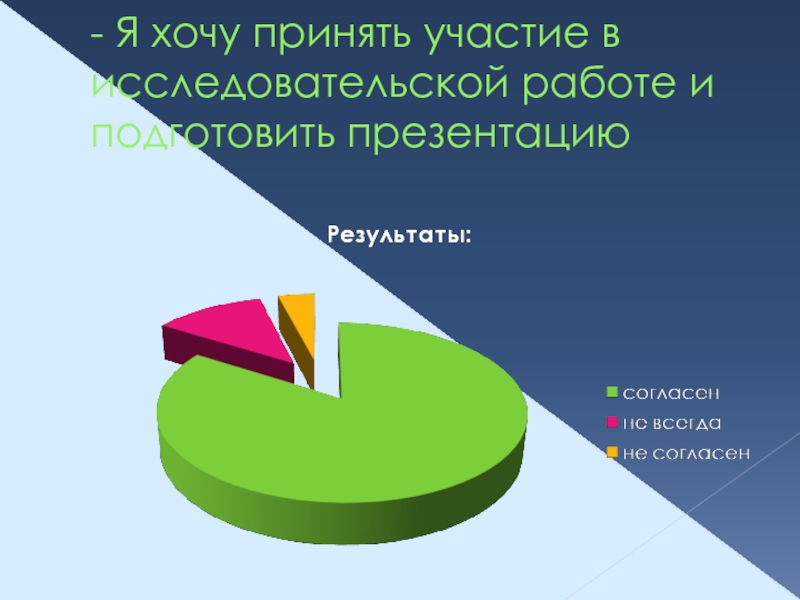 - Я хочу принять участие в исследовательской работе и подготовить презентацию

Результаты:

согласен
не всегда
не согласен